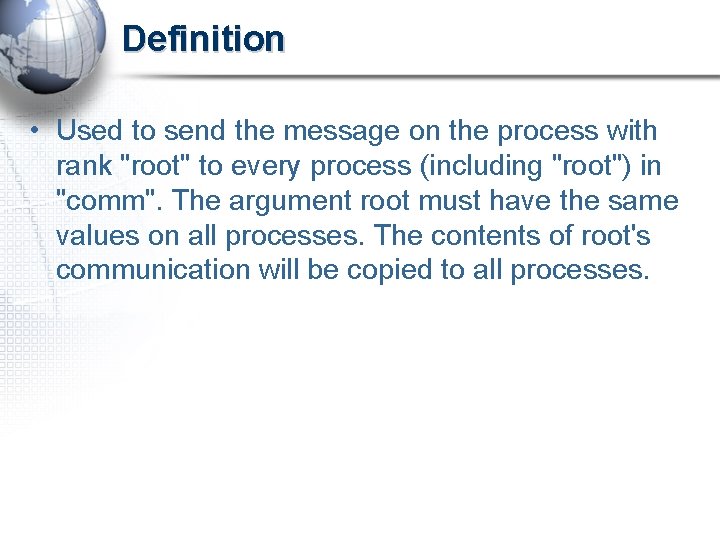 Definition

• Used to send the message on the process with rank "root" to every process (including "root") in "comm". The argument root must have the same values on all processes. The contents of root's communication will be copied to all processes.